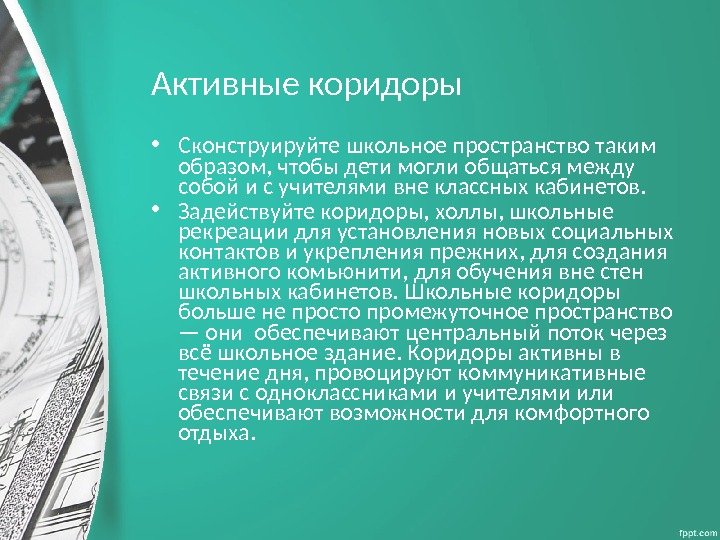 Активные коридоры

• Сконструируйте школьное пространство таким образом, чтобы дети могли общаться между собой и с учителями вне классных кабинетов.
• Задействуйте коридоры, холлы, школьные рекреации для установления новых социальных контактов и укрепления прежних, для создания активного комьюнити, для обучения вне стен школьных кабинетов. Школьные коридоры больше не просто промежуточное пространство — они обеспечивают центральный поток через всё школьное здание. Коридоры активны в течение дня, провоцируют коммуникативные связи с одноклассниками и учителями или обеспечивают возможности для комфортного отдыха.

fppt.com